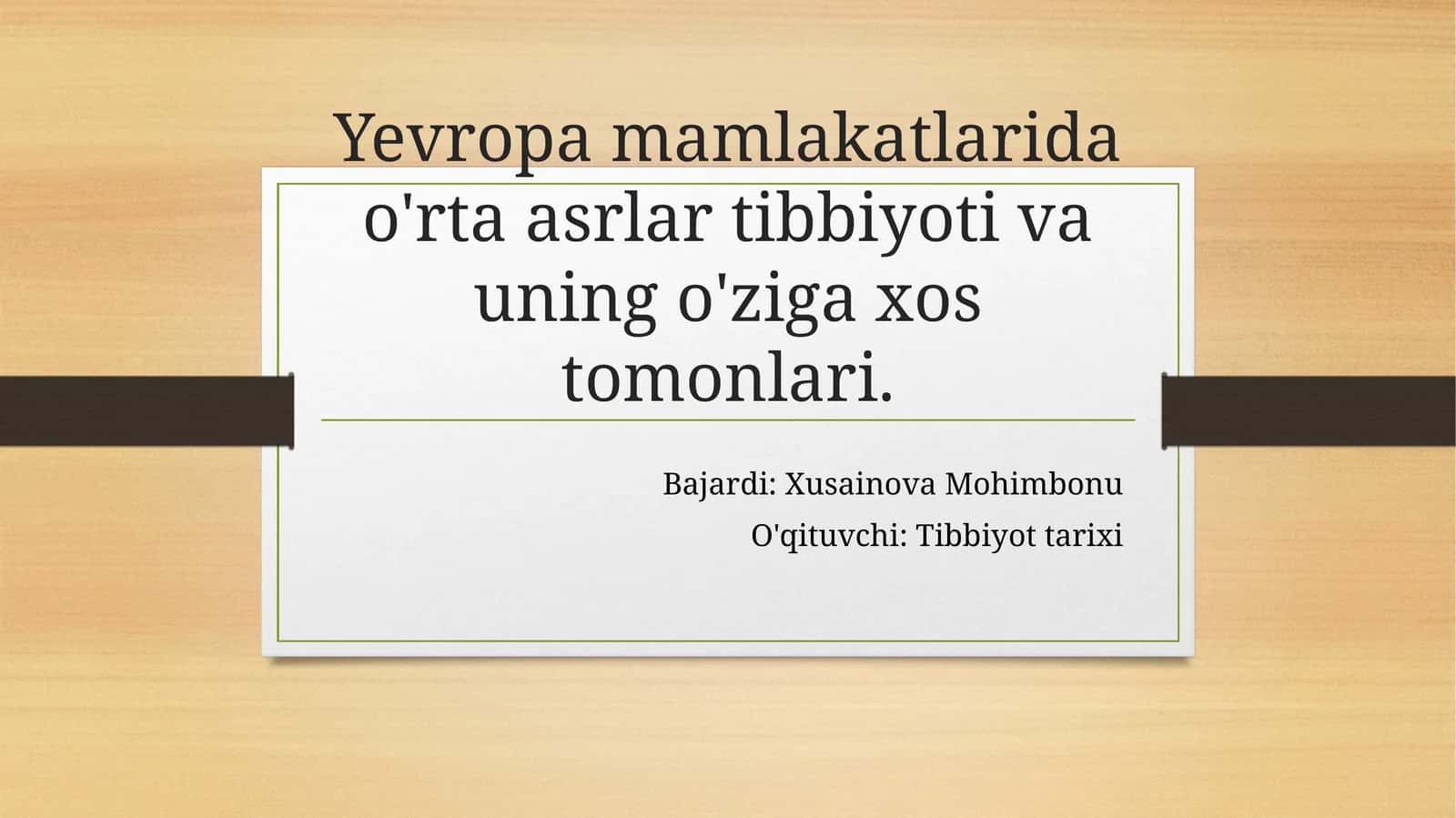 Yevropa mamlakatlarida o'rta asrlar tibbiyoti va uning o'ziga xos tomonlari.

Bajardi: Xusainova Mohimbonu
O'qituvchi: Tibbiyot tarixi